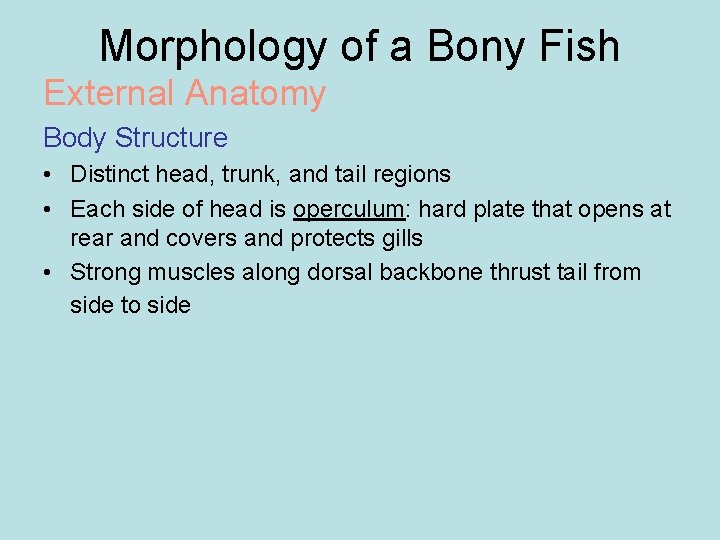 Morphology of a Bony Fish

External Anatomy

Body Structure

• Distinct head, trunk, and tail regions
• Each side of head is operculum: hard plate that opens at rear and covers and protects gills
• Strong muscles along dorsal backbone thrust tail from side to side